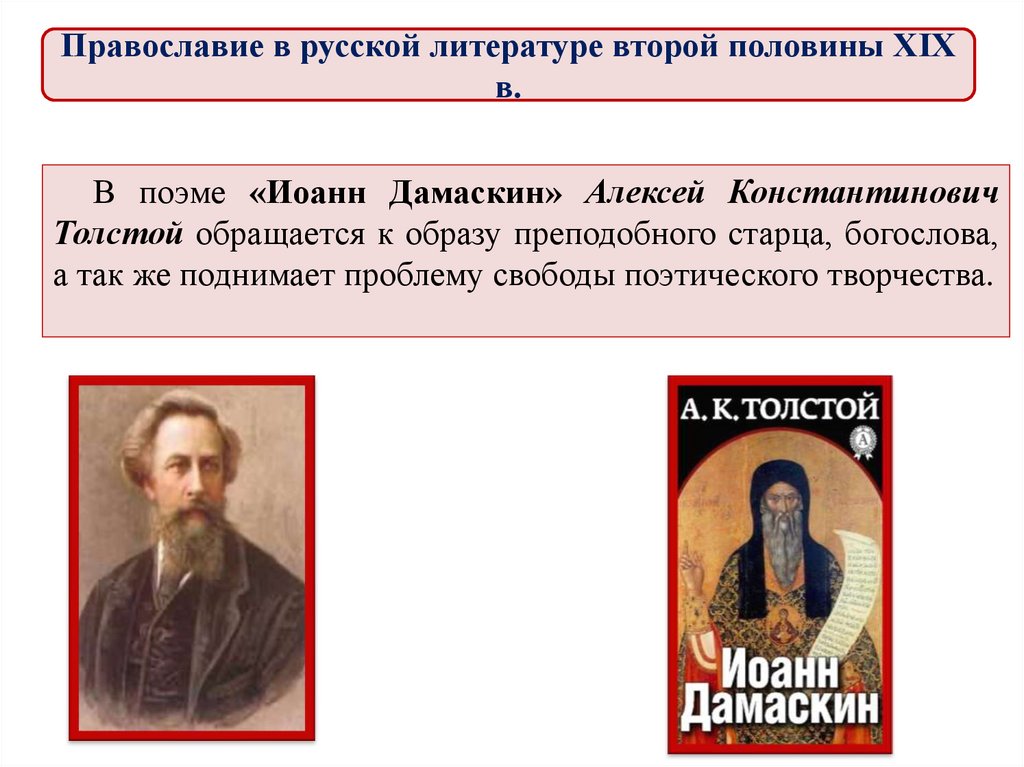 Православие в русской литературе второй половины XIX в.

В поэме «Иоанн Дамаскин» Алексей Константинович Толстой обращается к образу преподобного старца, богослова, а так же поднимает проблему свободы поэтического творчества.

А. К. ТОЛСТОЙ

Иоанн Дамаскин